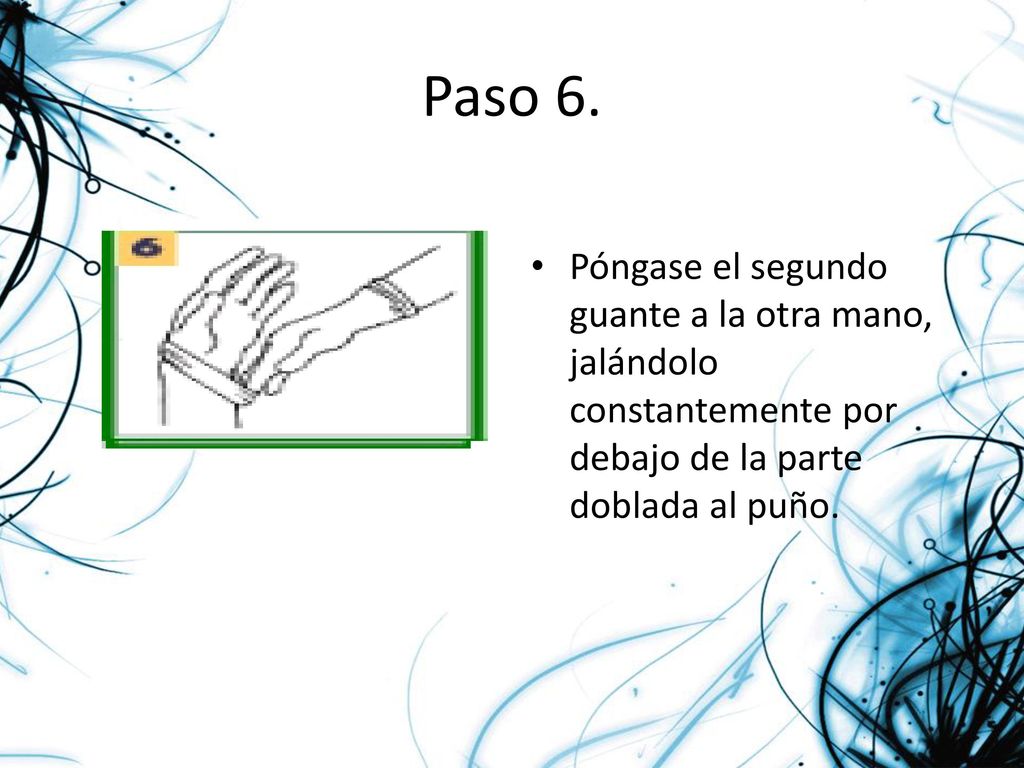 Paso 6.

6

• Póngase el segundo guante a la otra mano, jalándolo constantemente por debajo de la parte doblada al puño.